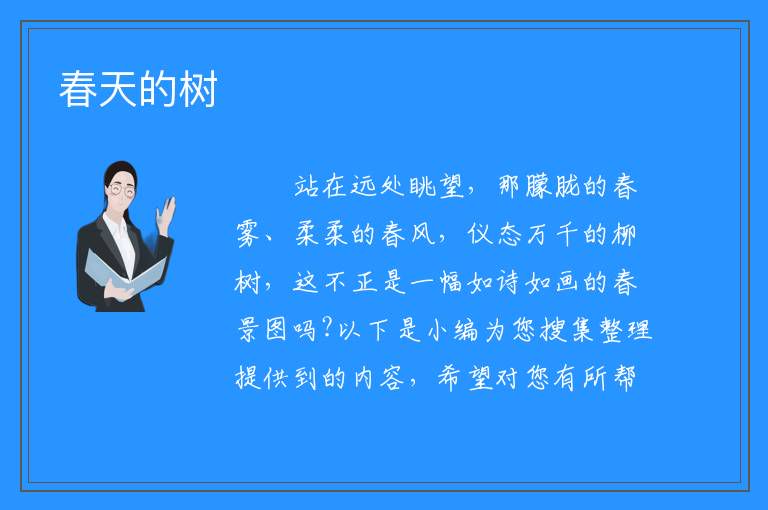 春天的树

站在远处眺望，那朦胧的春雾、柔柔的春风，仪态万千的柳树，这不正是一幅如诗如画的春景图吗?以下是小编为您搜集整理提供到的内容，希望对您有所帮